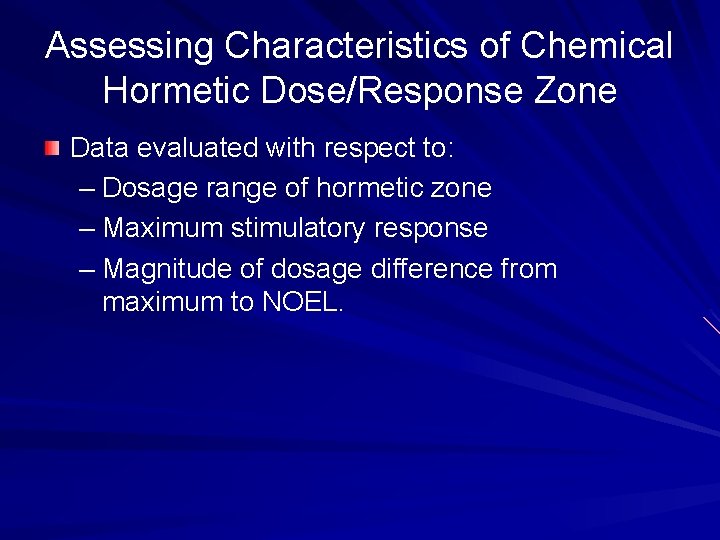 Assessing Characteristics of Chemical Hormetic Dose/Response Zone

Data evaluated with respect to:
– Dosage range of hormetic zone
– Maximum stimulatory response
– Magnitude of dosage difference from maximum to NOEL.